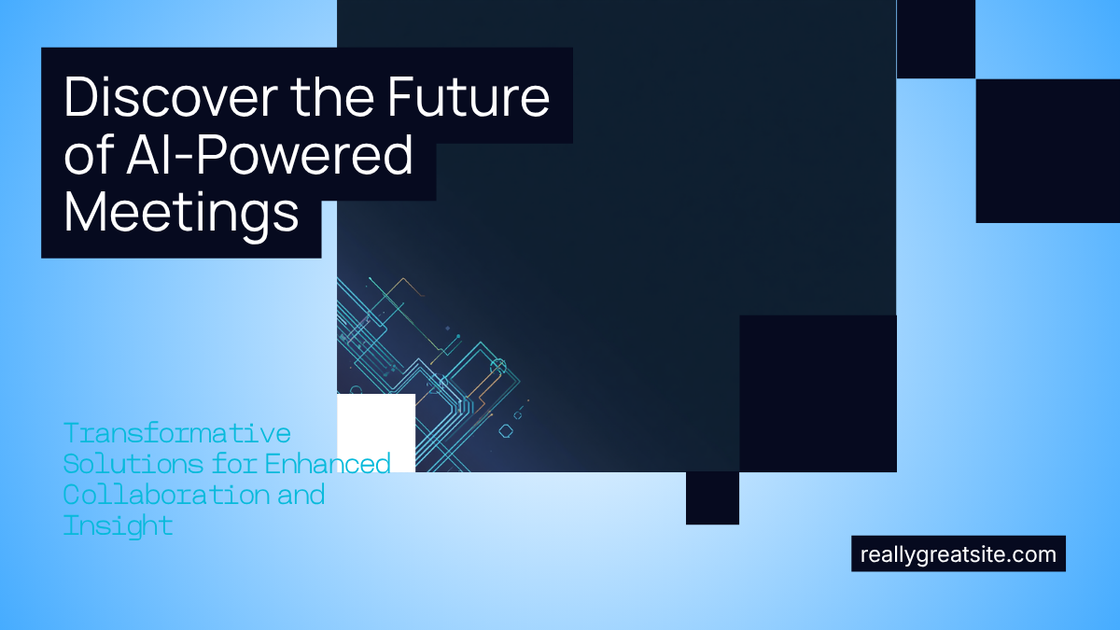 Discover the Future of AI-Powered Meetings

Transformative Solutions for Enhanced Collaboration and Insight

reallygreatsite.com